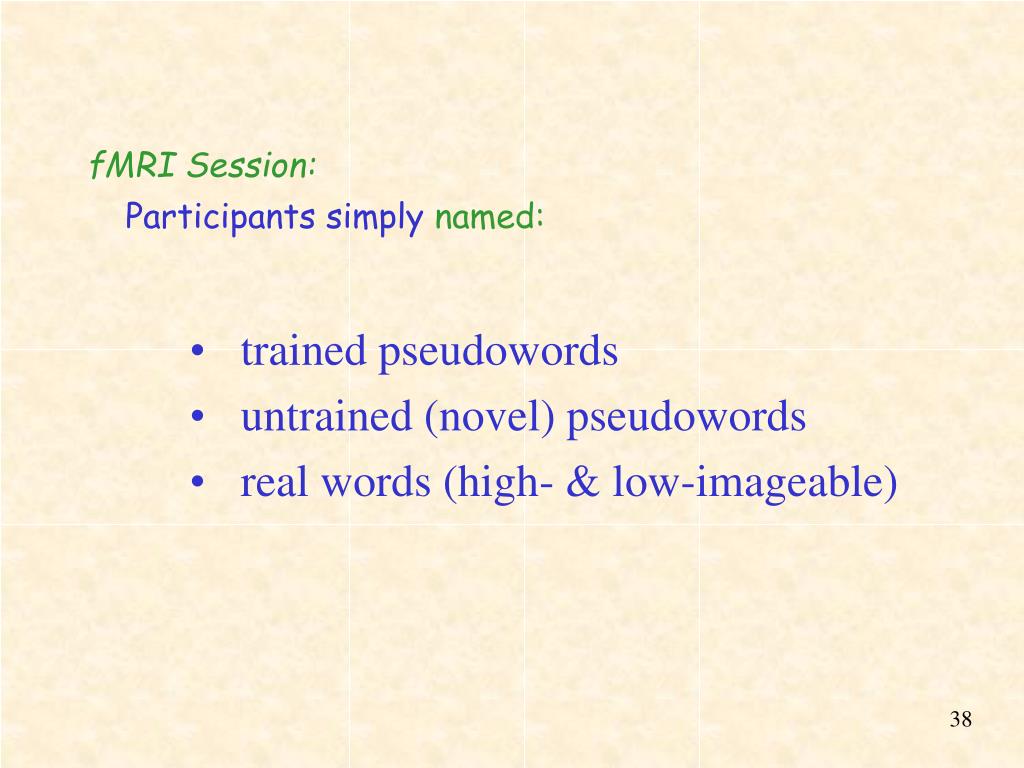 fMRI Session:

Participants simply named:

• trained pseudowords
• untrained (novel) pseudowords
• real words (high- & low-imageable)

38